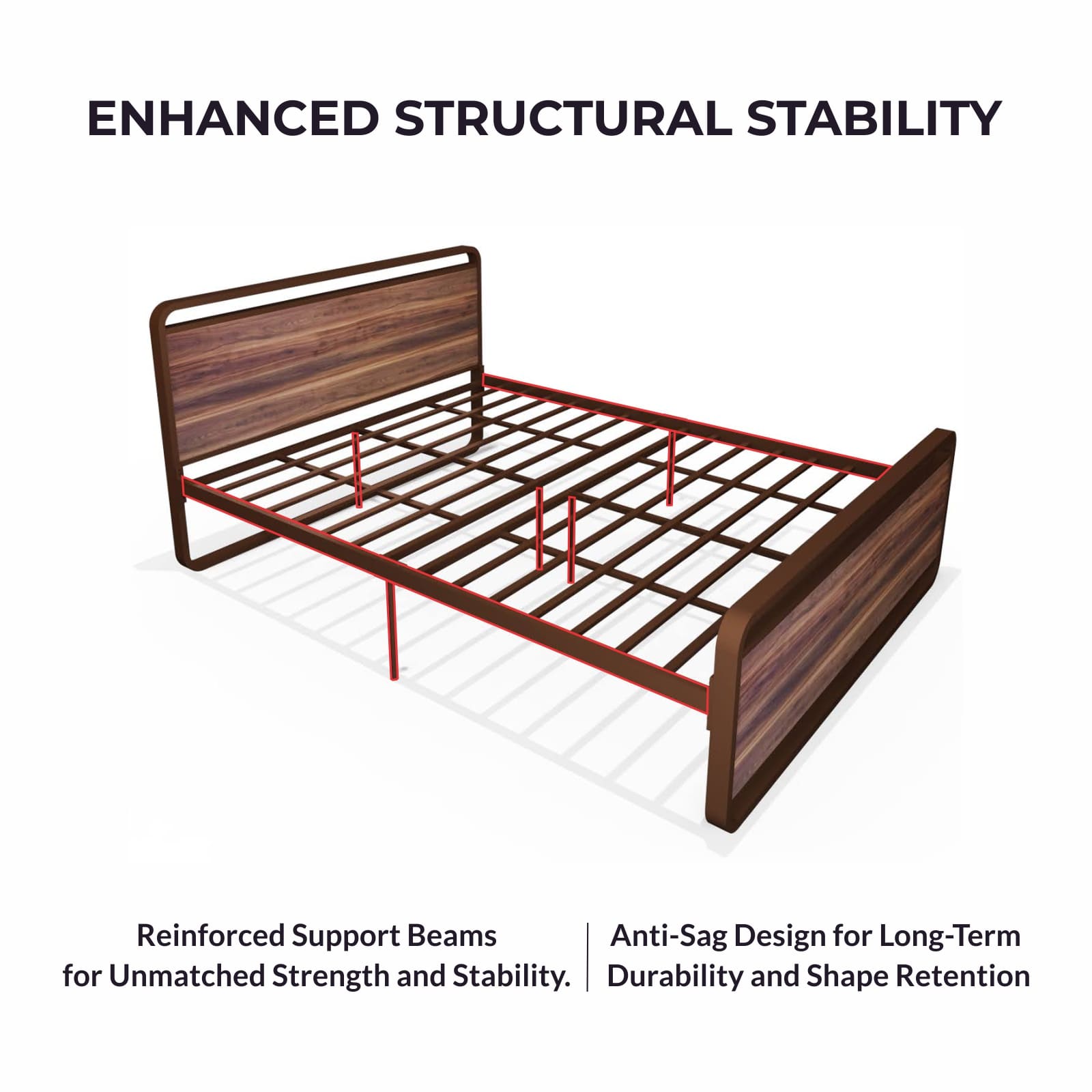 ENHANCED STRUCTURAL STABILITY

Reinforced Support Beams for Unmatched Strength and Stability.

Anti-Sag Design for Long-Term Durability and Shape Retention